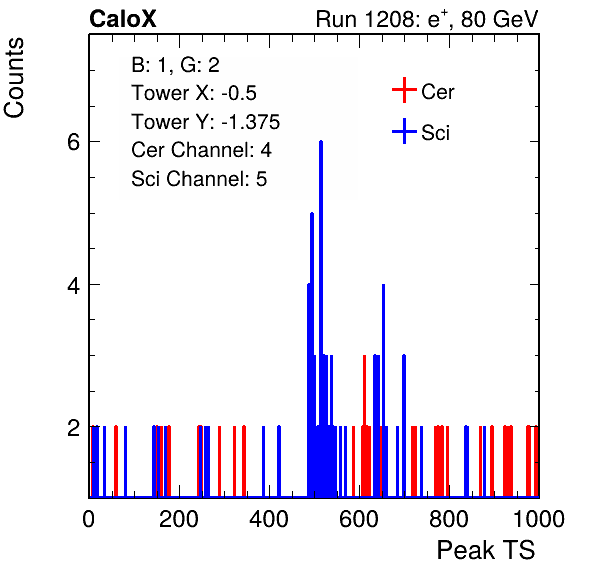 CaloX

Run 1208: $e^{+}$, 80 GeV

Counts

B: 1, G: 2
Tower X: -0.5
Tower Y: -1.375
Cer Channel: 4
Sci Channel: 5

Cer
Sci

6
4
2

0
200
400
600
800
1000

Peak TS